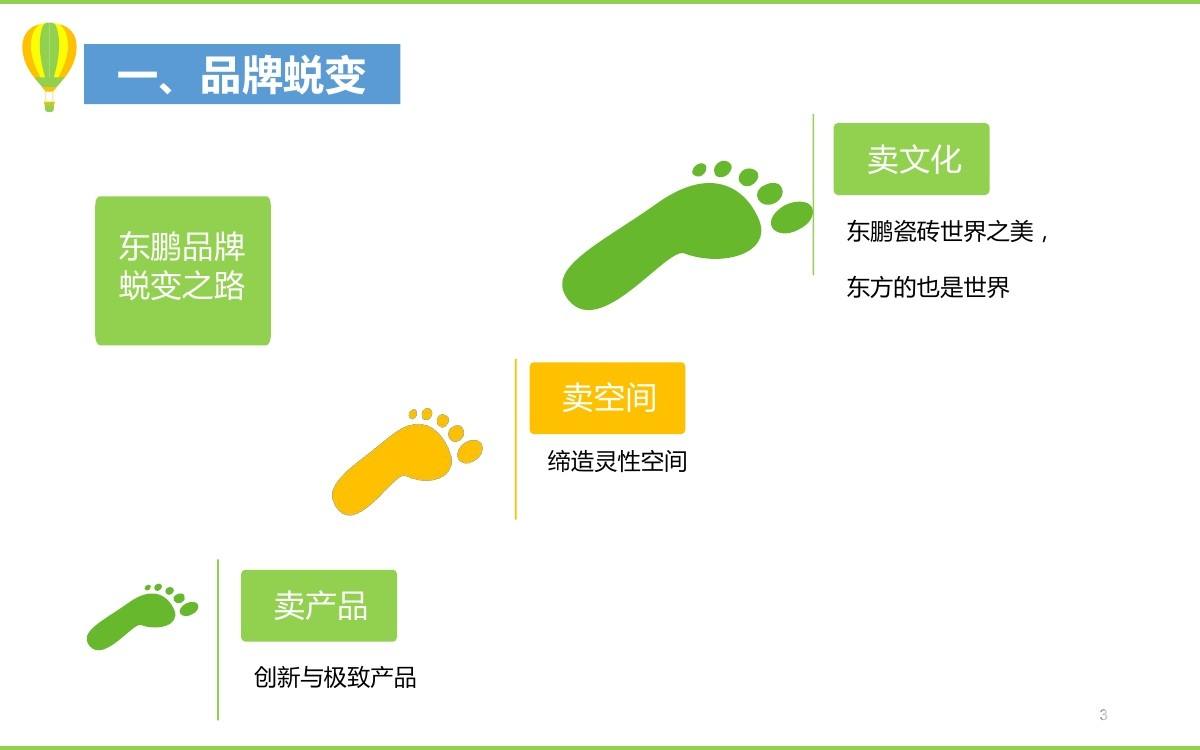 一、品牌蜕变

东鹏品牌蜕变之路

卖文化

东鹏瓷砖世界之美，

东方的也是世界

卖空间

缔造灵性空间

卖产品

创新与极致产品

3